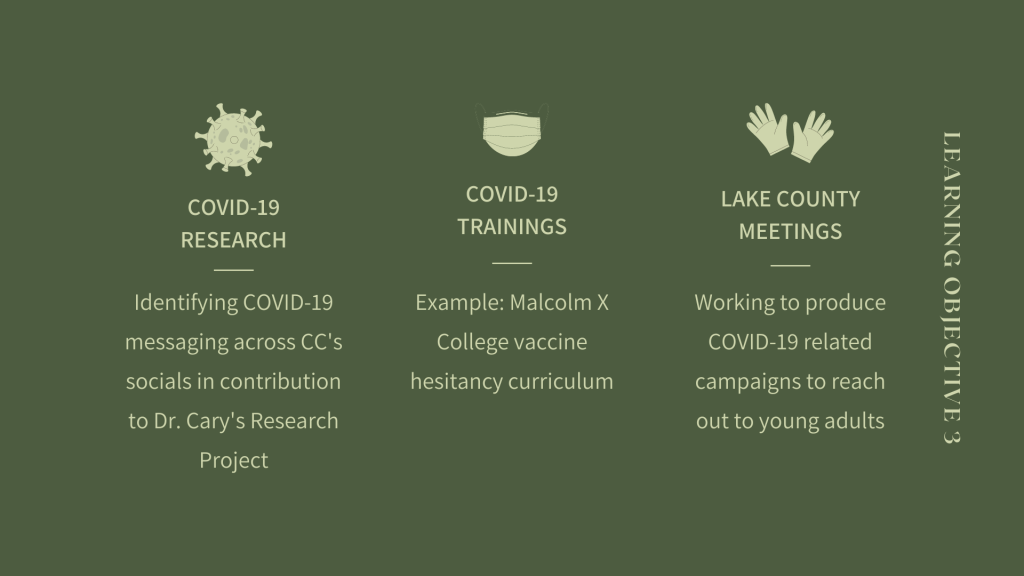 COVID-19 RESEARCH

Identifying COVID-19 messaging across CC's socials in contribution to Dr. Cary's Research Project

COVID-19 TRAININGS

Example: Malcolm X College vaccine hesitancy curriculum

LAKE COUNTY MEETINGS

Working to produce COVID-19 related campaigns to reach out to young adults

LEARNING OBJECTIVE 3